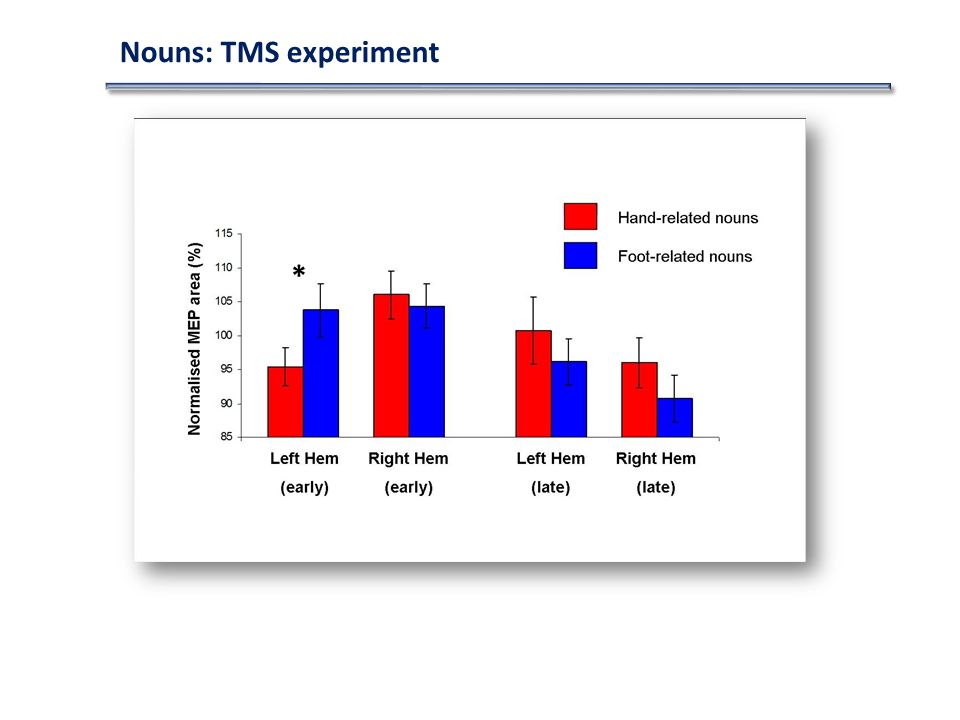 Nouns: TMS experiment

Hand-related nouns
Foot-related nouns

Normalised MEP area (%)

115
110
105
100
95
90
85

*

Left Hem (early)
Right Hem (early)
Left Hem (late)
Right Hem (late)